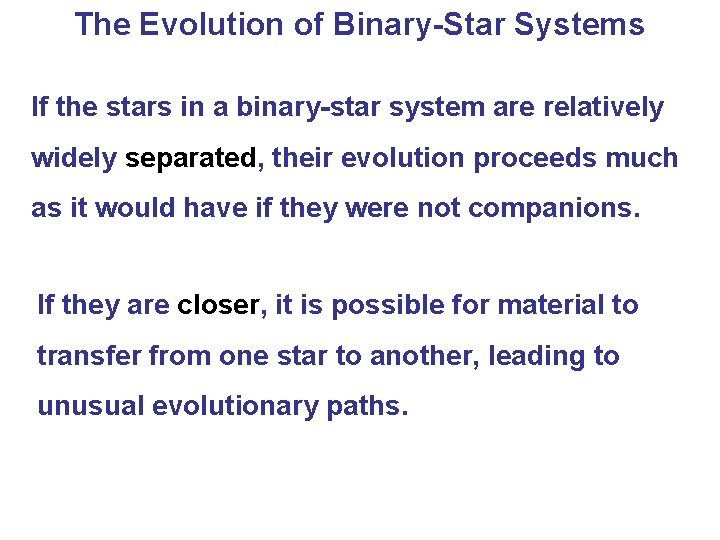 The Evolution of Binary-Star Systems

If the stars in a binary-star system are relatively widely separated, their evolution proceeds much as it would have if they were not companions.

If they are closer, it is possible for material to transfer from one star to another, leading to unusual evolutionary paths.